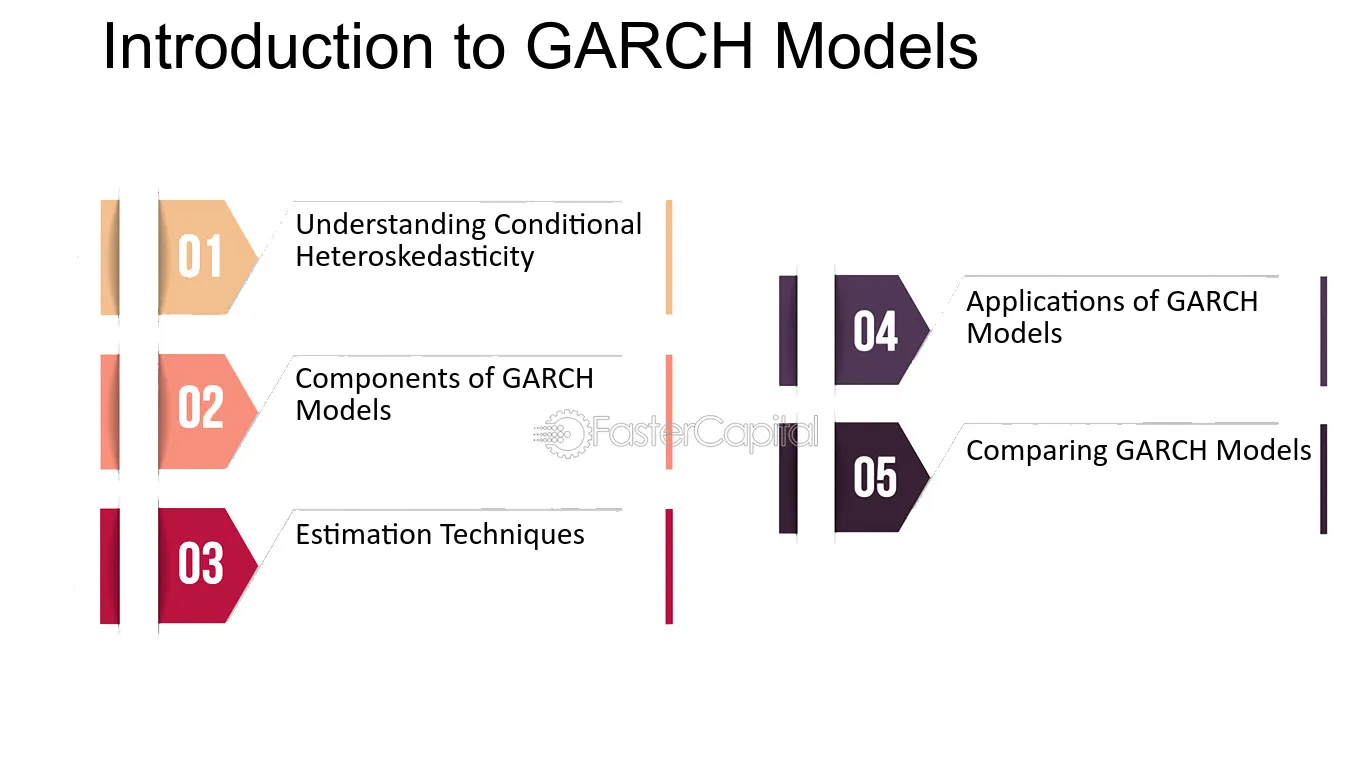 Introduction to GARCH Models

01
Understanding Conditional Heteroskedasticity

02
Components of GARCH Models

03
Estimation Techniques

04
Applications of GARCH Models

05
Comparing GARCH Models

FasterCapital